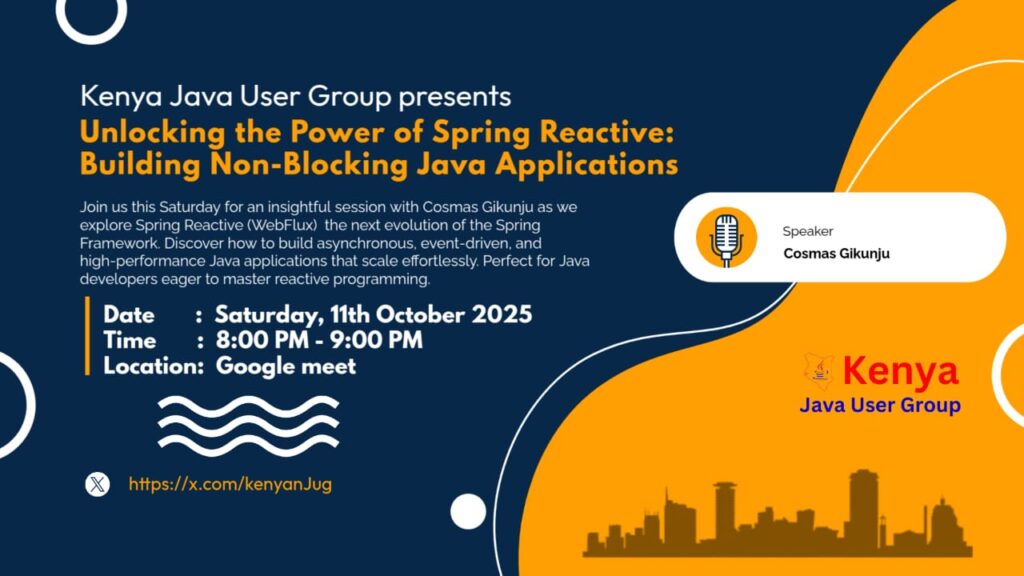 Kenya Java User Group presents
Unlocking the Power of Spring Reactive: Building Non-Blocking Java Applications

Join us this Saturday for an insightful session with Cosmas Gikunju as we explore Spring Reactive (WebFlux) the next evolution of the Spring Framework. Discover how to build asynchronous, event-driven, and high-performance Java applications that scale effortlessly. Perfect for Java developers eager to master reactive programming.

Date : Saturday, 11th October 2025
Time : 8:00 PM - 9:00 PM
Location: Google meet

https://x.com/kenyanJug

Speaker
Cosmas Gikunju

Kenya
Java User Group